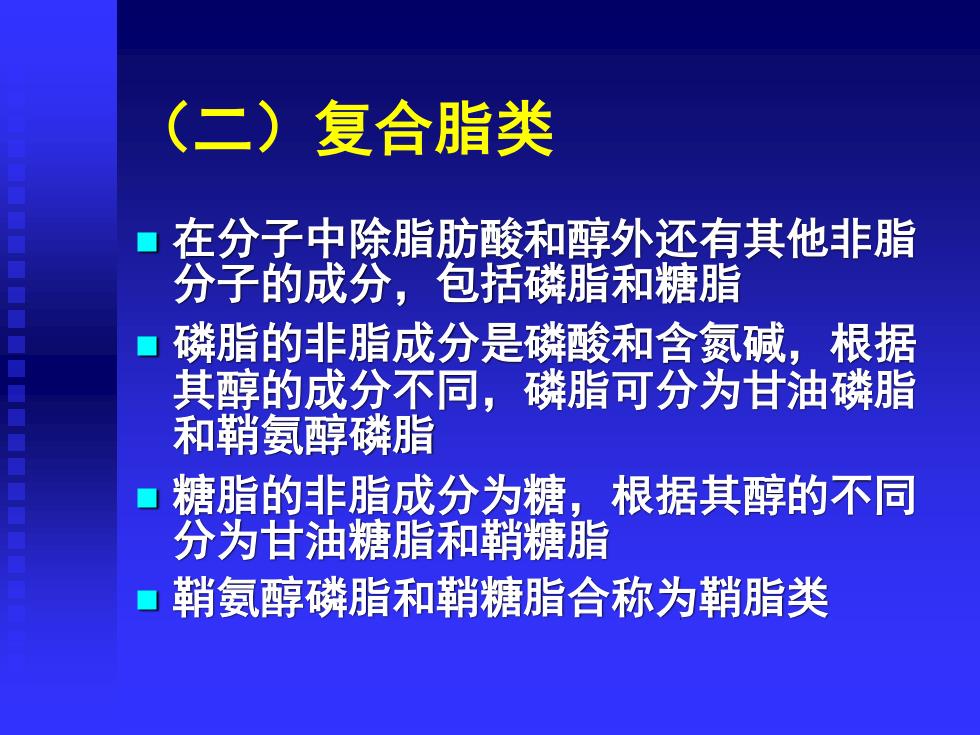 （二）复合脂类

■ 在分子中除脂肪酸和醇外还有其他非脂分子的成分，包括磷脂和糖脂

■ 磷脂的非脂成分是磷酸和含氮碱，根据其醇的成分不同，磷脂可分为甘油磷脂和鞘氨醇磷脂

■ 糖脂的非脂成分为糖，根据其醇的不同分为甘油糖脂和鞘糖脂

■ 鞘氨醇磷脂和鞘糖脂合称为鞘脂类